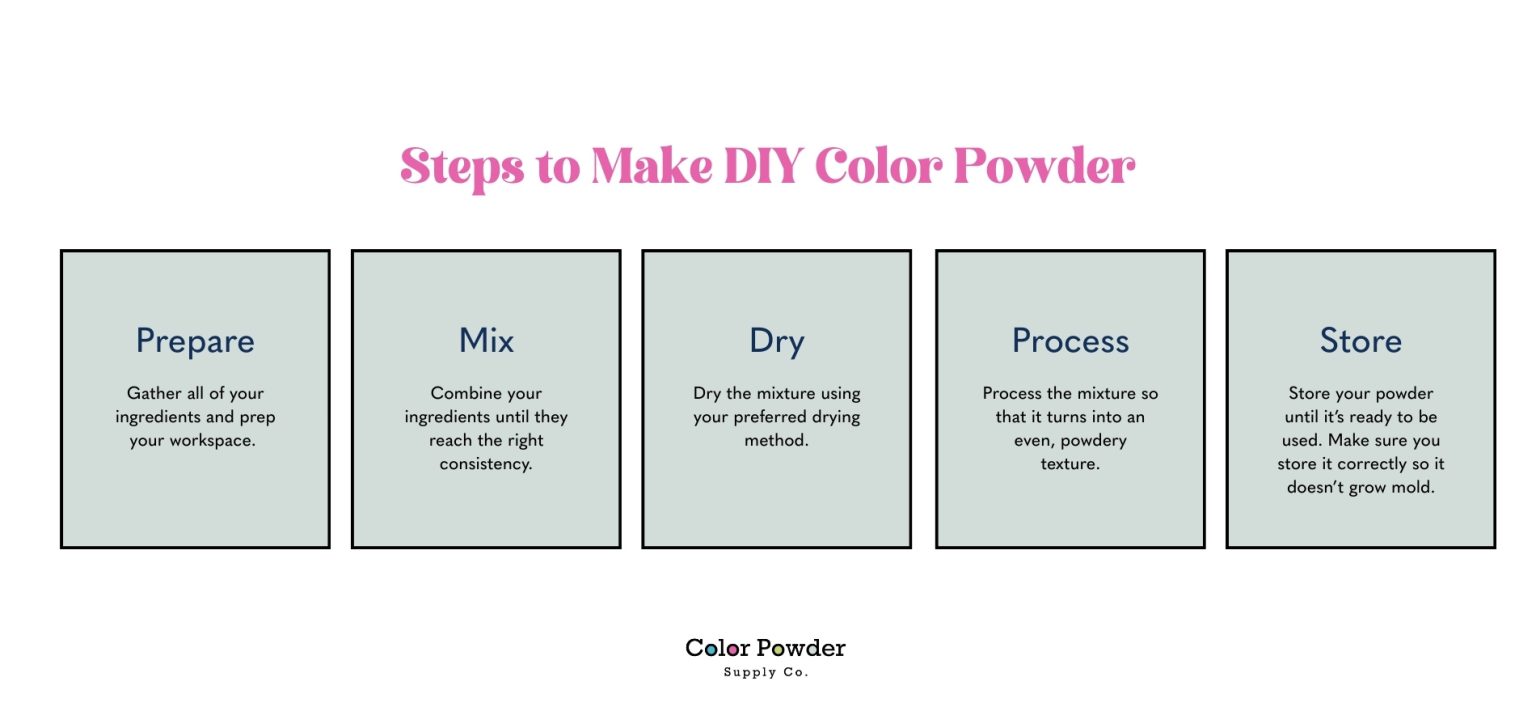 Steps to Make DIY Color Powder

Prepare

Gather all of your ingredients and prep your workspace.

Mix

Combine your ingredients until they reach the right consistency.

Dry

Dry the mixture using your preferred drying method.

Process

Process the mixture so that it turns into an even, powdery texture.

Store

Store your powder until it's ready to be used. Make sure you store it correctly so it doesn't grow mold.

Color Powder
Supply Co.